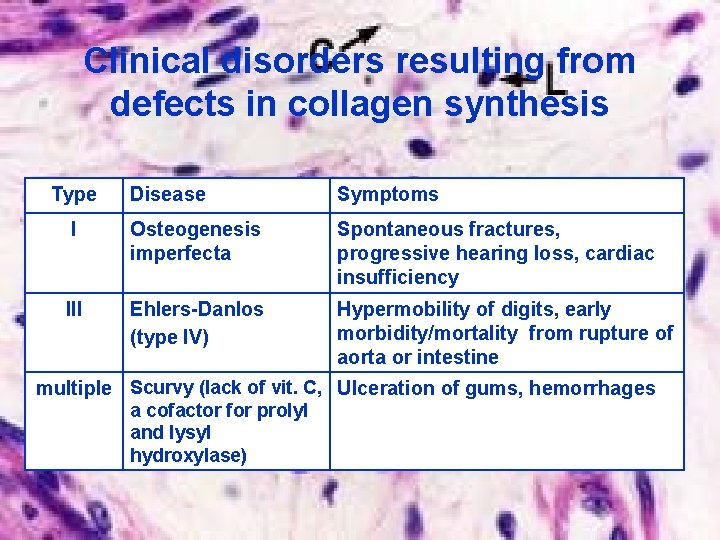 C
L

Clinical disorders resulting from defects in collagen synthesis

| Type | Disease | Symptoms |
|---|---|---|
| I | Osteogenesis imperfecta | Spontaneous fractures, progressive hearing loss, cardiac insufficiency |
| III | Ehlers-Danlos (type IV) | Hypermobility of digits, early morbidity/mortality from rupture of aorta or intestine |
| multiple | Scurvy (lack of vit. C, a cofactor for prolyl and lysyl hydroxylase) | Ulceration of gums, hemorrhages |